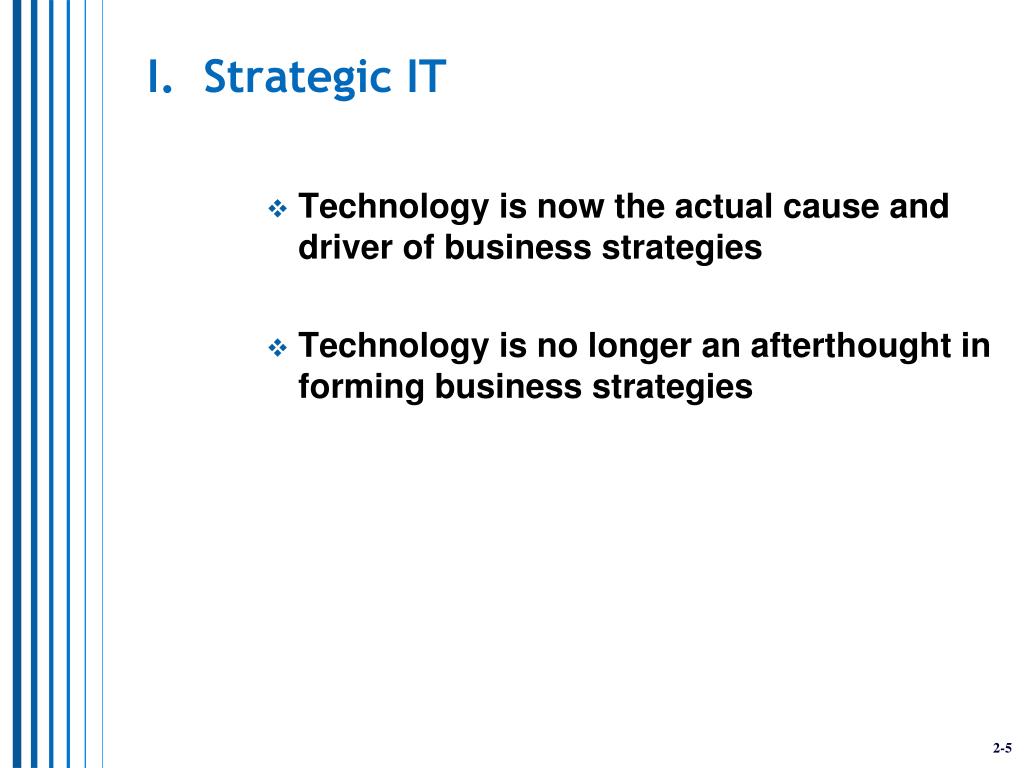 I. Strategic IT

❖ Technology is now the actual cause and driver of business strategies

❖ Technology is no longer an afterthought in forming business strategies

2-5